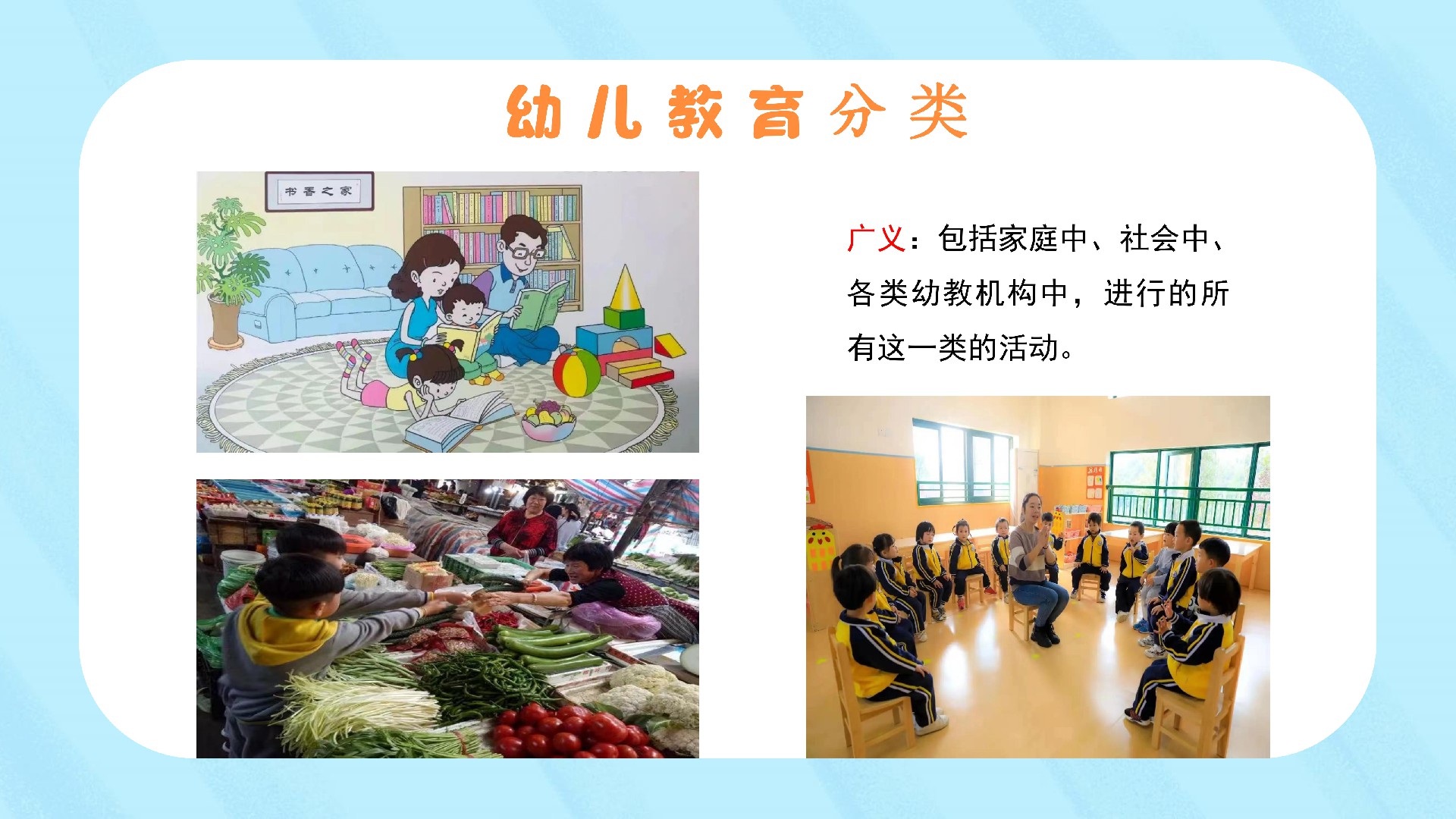 幼儿教育分类

书香之家

广义：包括家庭中、社会中、各类幼教机构中，进行的所有这一类的活动。